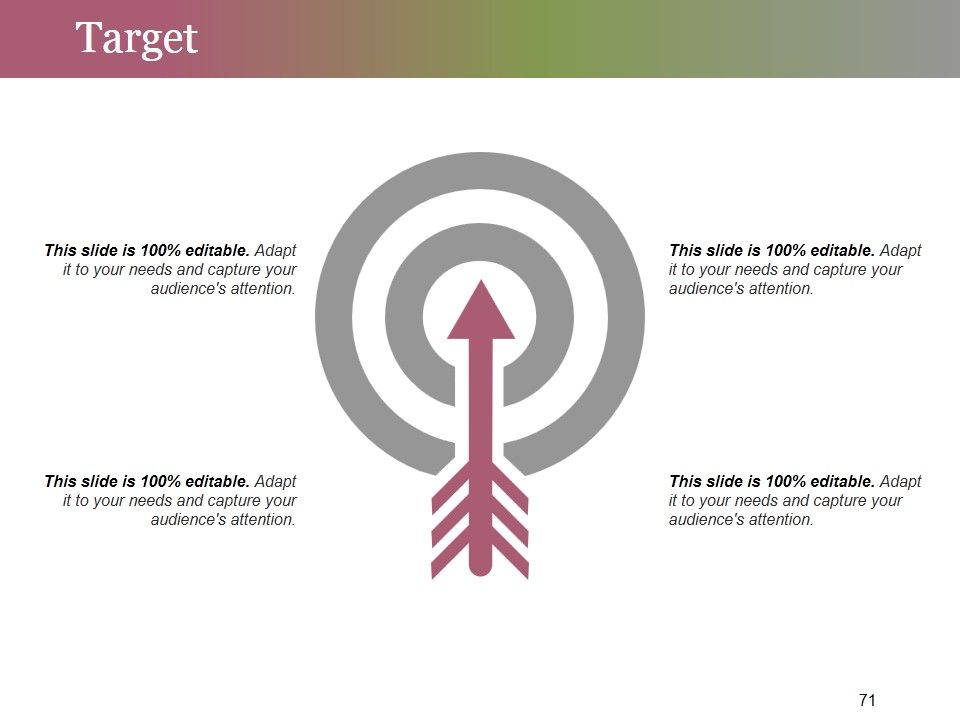 Target

This slide is 100% editable. Adapt it to your needs and capture your audience's attention.

This slide is 100% editable. Adapt it to your needs and capture your audience's attention.

This slide is 100% editable. Adapt it to your needs and capture your audience's attention.

This slide is 100% editable. Adapt it to your needs and capture your audience's attention.

71